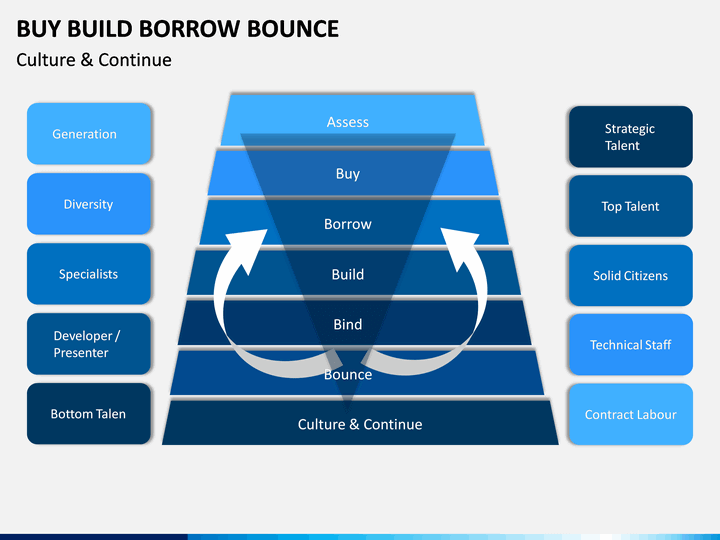 BUY BUILD BORROW BOUNCE
Culture & Continue

Generation

Diversity

Specialists

Developer / Presenter

Bottom Talen

Assess

Buy

Borrow

Build

Bind

Bounce

Culture & Continue

Strategic Talent

Top Talent

Solid Citizens

Technical Staff

Contract Labour